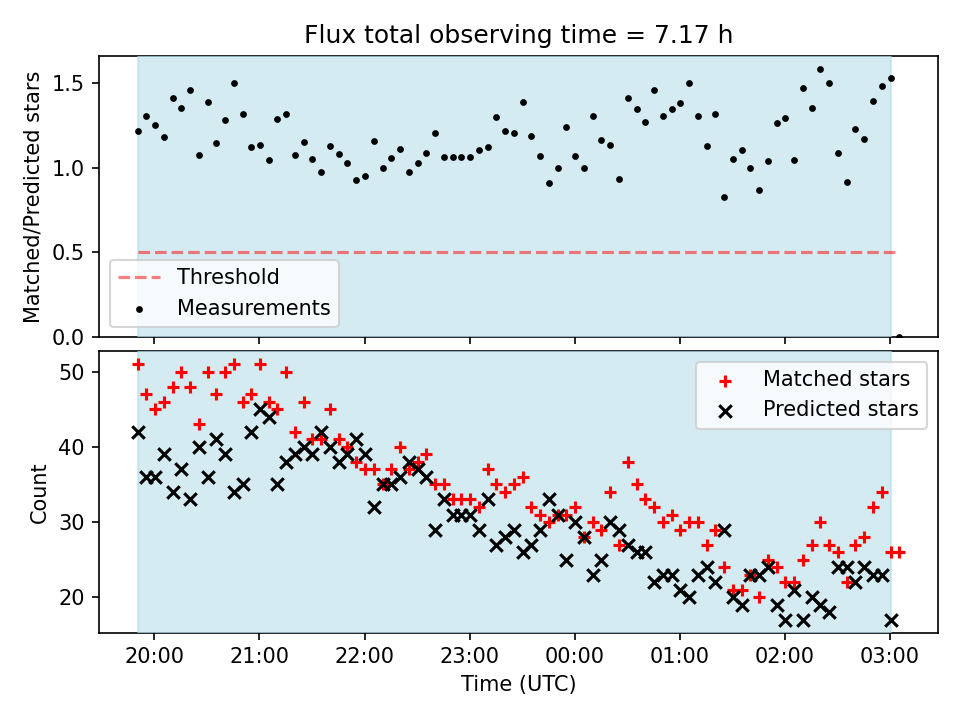 Flux total observing time = 7.17 h

Matched/Predicted stars

1.5
1.0
0.5
0.0

Threshold
Measurements

Count

50
40
30
20

Matched stars
Predicted stars

20:00
21:00
22:00
23:00
00:00
01:00
02:00
03:00

Time (UTC)